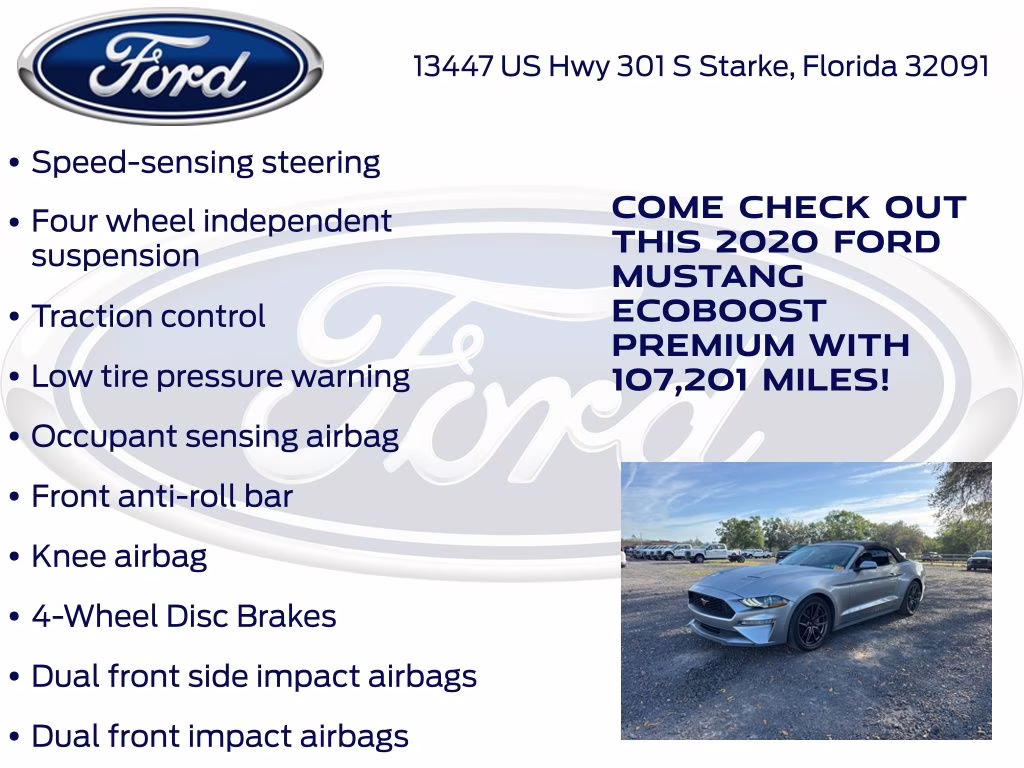 Ford

13447 US Hwy 301 S Starke, Florida 32091

• Speed-sensing steering
• Four wheel independent suspension
• Traction control
• Low tire pressure warning
• Occupant sensing airbag
• Front anti-roll bar
• Knee airbag
• 4-Wheel Disc Brakes
• Dual front side impact airbags
• Dual front impact airbags

COME CHECK OUT THIS 2020 FORD MUSTANG ECOBOOST PREMIUM WITH 107,201 MILES!